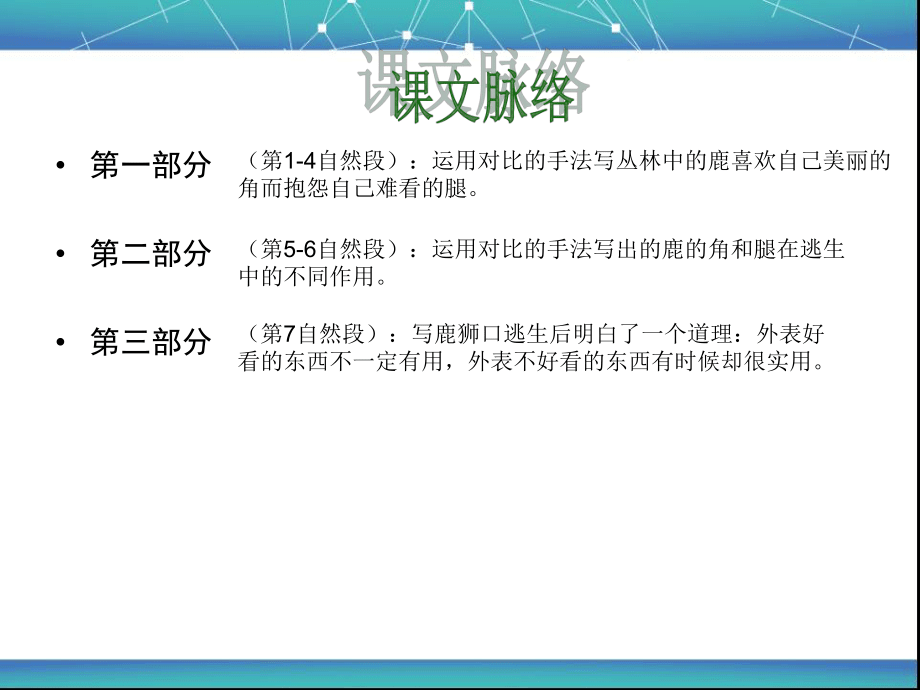 课文脉络

• 第一部分 （第1-4自然段）：运用对比的手法写丛林中的鹿喜欢自己美丽的角而抱怨自己难看的腿。

• 第二部分 （第5-6自然段）：运用对比的手法写出的鹿的角和腿在逃生中的不同作用。

• 第三部分 （第7自然段）：写鹿狮口逃生后明白了一个道理：外表好看的东西不一定有用，外表不好看的东西有时候却很实用。